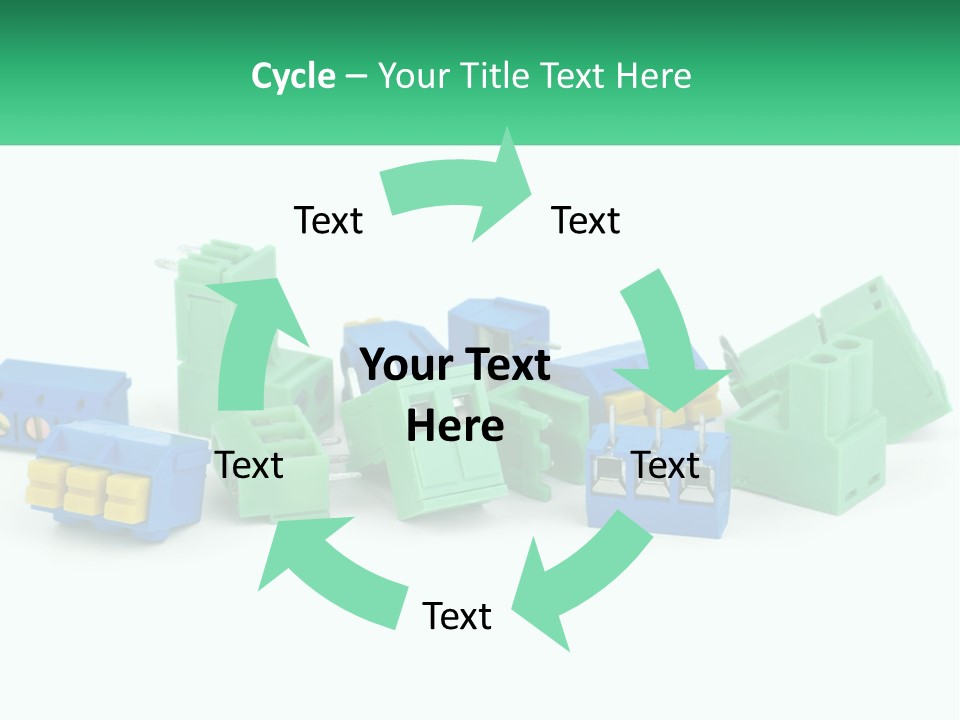 Cycle – Your Title Text Here

Text

Text

Your Text Here

Text

Text

Text